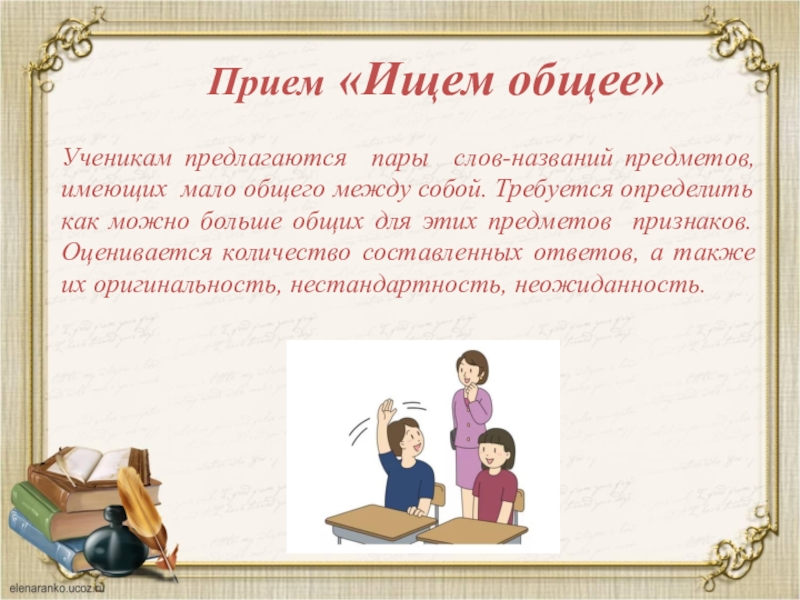 Прием «Ищем общее»

Ученикам предлагаются пары слов-названий предметов, имеющих мало общего между собой. Требуется определить как можно больше общих для этих предметов признаков. Оценивается количество составленных ответов, а также их оригинальность, нестандартность, неожиданность.

elenaranko.ucoz.ru